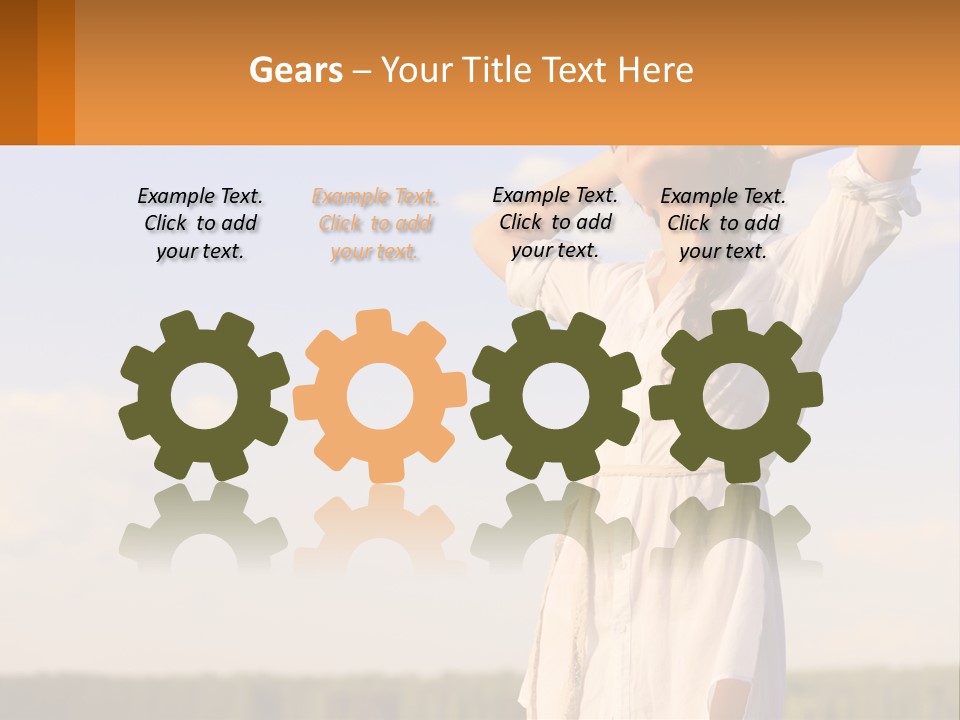 Gears – Your Title Text Here

Example Text. Click to add your text.

Example Text. Click to add your text.

Example Text. Click to add your text.

Example Text. Click to add your text.